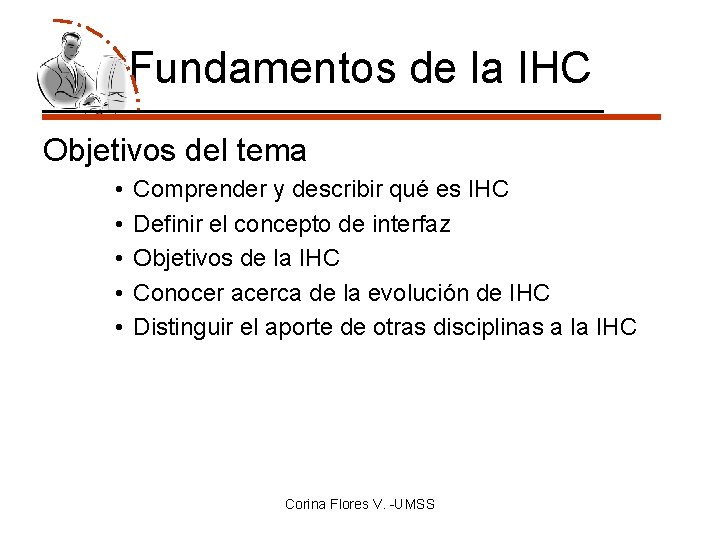 Fundamentos de la IHC

Objetivos del tema

• Comprender y describir qué es IHC
• Definir el concepto de interfaz
• Objetivos de la IHC
• Conocer acerca de la evolución de IHC
• Distinguir el aporte de otras disciplinas a la IHC

Corina Flores V. -UMSS